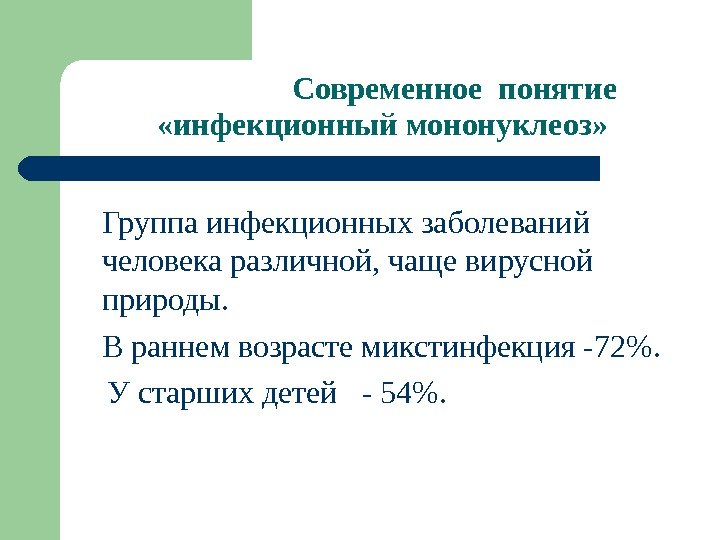 Современное понятие «инфекционный мононуклеоз»

Группа инфекционных заболеваний человека различной, чаще вирусной природы.

В раннем возрасте микстинфекция -72%.

У старших детей - 54%.